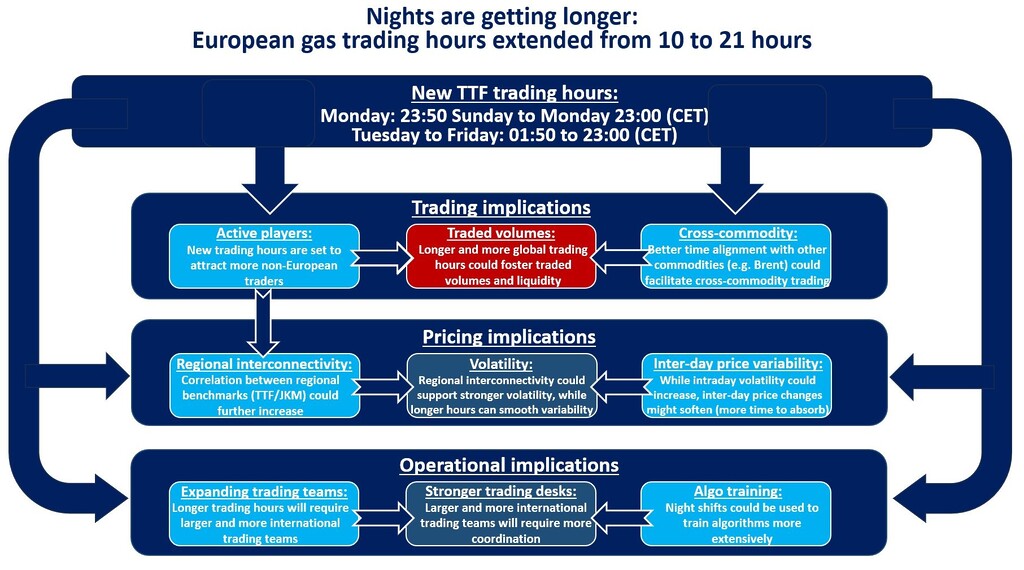 Nights are getting longer:
European gas trading hours extended from 10 to 21 hours

New TTF trading hours:
Monday: 23:50 Sunday to Monday 23:00 (CET)
Tuesday to Friday: 01:50 to 23:00 (CET)

Trading implications

Active players:
New trading hours are set to attract more non-European traders

Traded volumes:
Longer and more global trading hours could foster traded volumes and liquidity

Cross-commodity:
Better time alignment with other commodities (e.g. Brent) could facilitate cross-commodity trading

Pricing implications

Regional interconnectivity:
Correlation between regional benchmarks (TTF/JKM) could further increase

Volatility:
Regional interconnectivity could support stronger volatility, while longer hours can smooth variability

Inter-day price variability:
While intraday volatility could increase, inter-day price changes might soften (more time to absorb)

Operational implications

Expanding trading teams:
Longer trading hours will require larger and more international trading teams

Stronger trading desks:
Larger and more international trading teams will require more coordination

Algo training:
Night shifts could be used to train algorithms more extensively